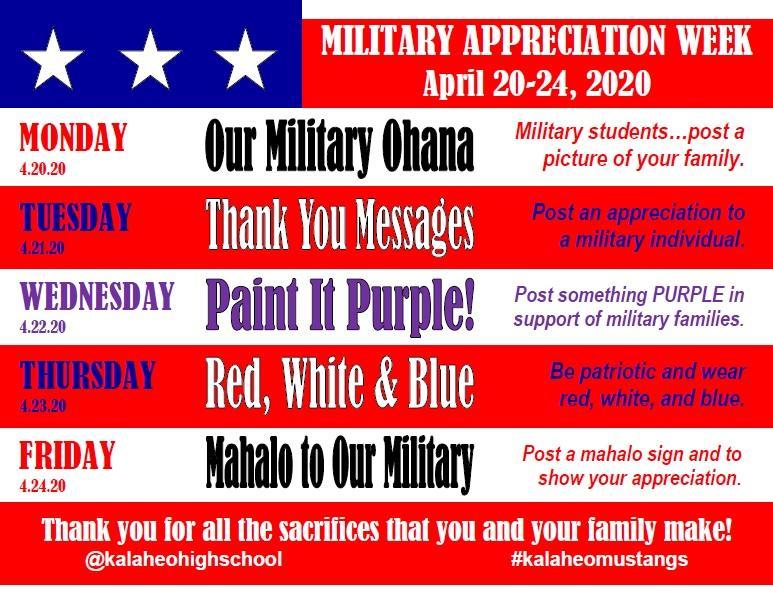 MILITARY APPRECIATION WEEK
April 20-24, 2020

MONDAY
4.20.20
Our Military Ohana
Military students...post a picture of your family.

TUESDAY
4.21.20
Thank You Messages
Post an appreciation to a military individual.

WEDNESDAY
4.22.20
Paint It Purple!
Post something PURPLE in support of military families.

THURSDAY
4.23.20
Red, White & Blue
Be patriotic and wear red, white, and blue.

FRIDAY
4.24.20
Mahalo to Our Military
Post a mahalo sign and to show your appreciation.

Thank you for all the sacrifices that you and your family make!
@kalaheohighschool
#kalaheomustangs